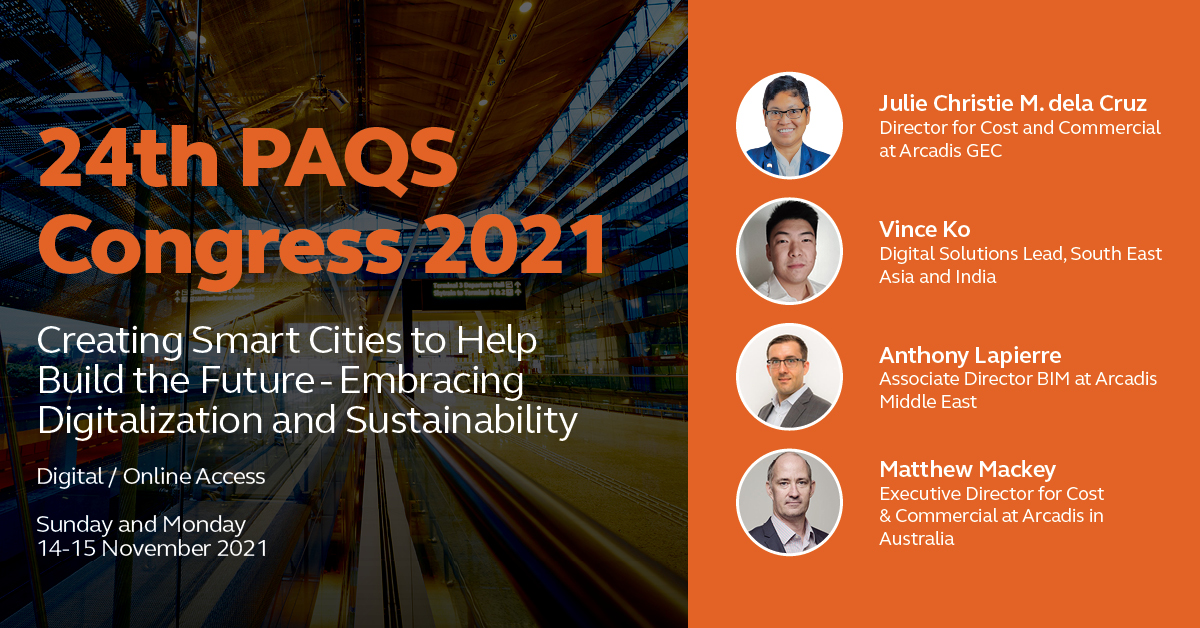 24th PAQS Congress 2021

Creating Smart Cities to Help Build the Future - Embracing Digitalization and Sustainability

Digital / Online Access

Sunday and Monday
14-15 November 2021

Julie Christie M. dela Cruz
Director for Cost and Commercial at Arcadis GEC

Vince Ko
Digital Solutions Lead, South East Asia and India

Anthony Lapierre
Associate Director BIM at Arcadis Middle East

Matthew Mackey
Executive Director for Cost & Commercial at Arcadis in Australia